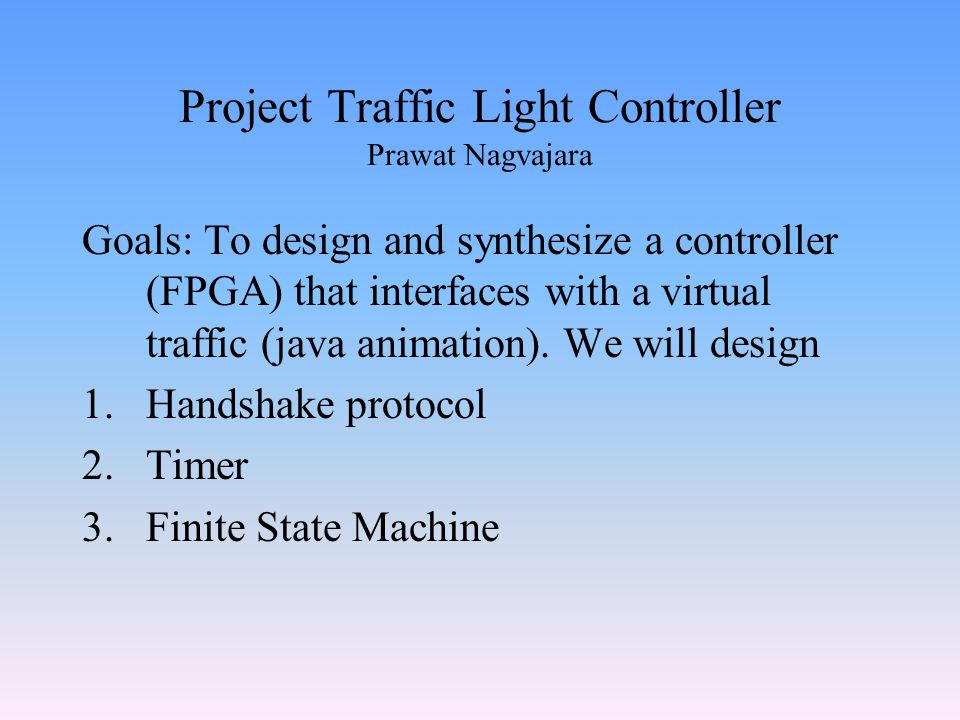 Project Traffic Light Controller
Prawat Nagvajara

Goals: To design and synthesize a controller (FPGA) that interfaces with a virtual traffic (java animation). We will design

1. Handshake protocol
2. Timer
3. Finite State Machine